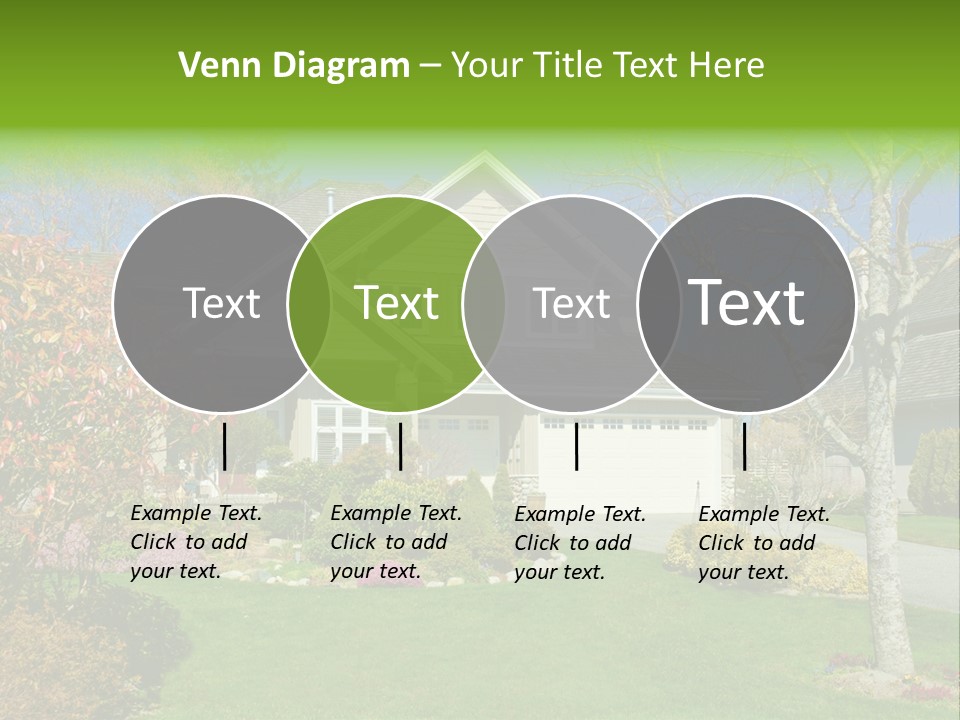 Venn Diagram – Your Title Text Here

Text

Text

Text

Text

Example Text. Click to add your text.

Example Text. Click to add your text.

Example Text. Click to add your text.

Example Text. Click to add your text.